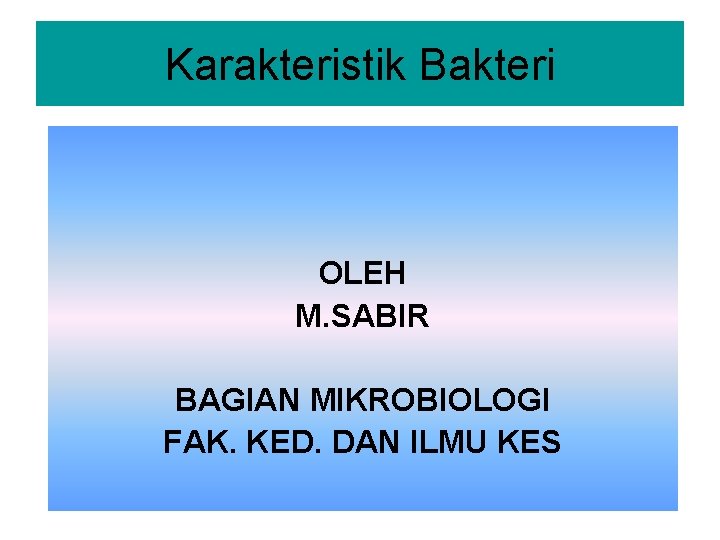 Karakteristik Bakteri

OLEH
M.SABIR

BAGIAN MIKROBIOLOGI
FAK. KED. DAN ILMU KES